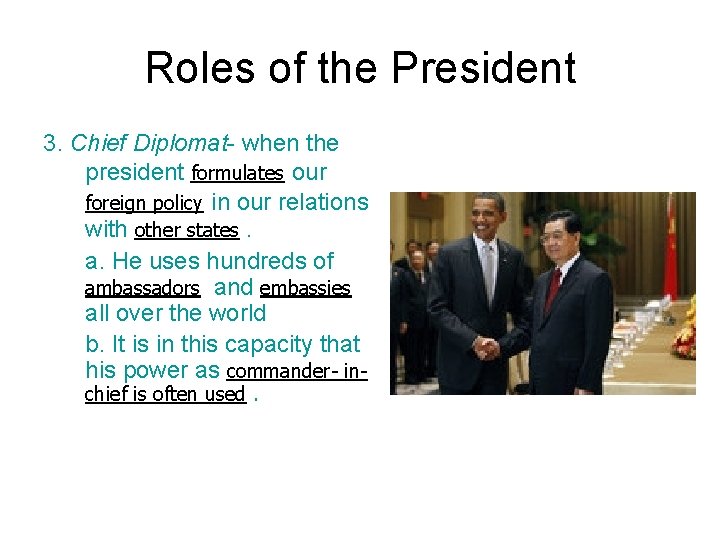 Roles of the President

3. Chief Diplomat- when the president formulates our foreign policy in our relations with other states .

a. He uses hundreds of ambassadors and embassies all over the world

b. It is in this capacity that his power as commander- in-chief is often used .